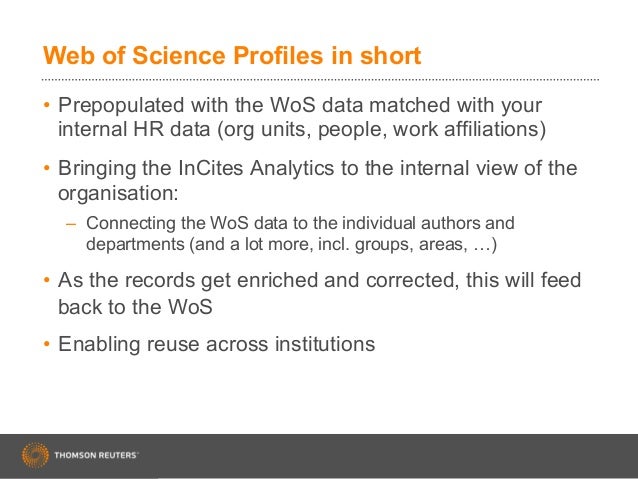 Web of Science Profiles in short

• Prepopulated with the WoS data matched with your internal HR data (org units, people, work affiliations)

• Bringing the InCites Analytics to the internal view of the organisation:

– Connecting the WoS data to the individual authors and departments (and a lot more, incl. groups, areas, …)

• As the records get enriched and corrected, this will feed back to the WoS

• Enabling reuse across institutions

THOMSON REUTERS